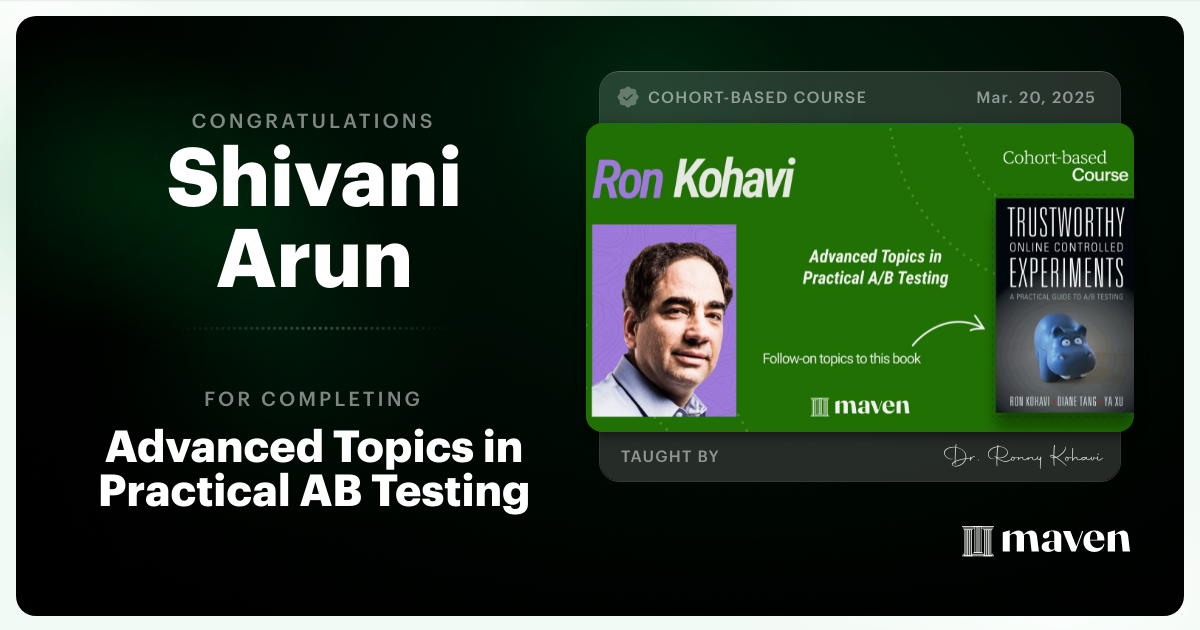 CONGRATULATIONS
Shivani Arun

FOR COMPLETING
Advanced Topics in Practical AB Testing

COHORT-BASED COURSE
Mar. 20, 2025

Ron Kohavi

Cohort-based Course

Advanced Topics in Practical A/B Testing

Follow-on topics to this book

maven

TRUSTWORTHY
ONLINE CONTROLLED
EXPERIMENTS
A PRACTICAL GUIDE TO A/B TESTING
RON KOHAVI DIANE TANG YA XU

TAUGHT BY
Dr. Ronny Kohavi

maven